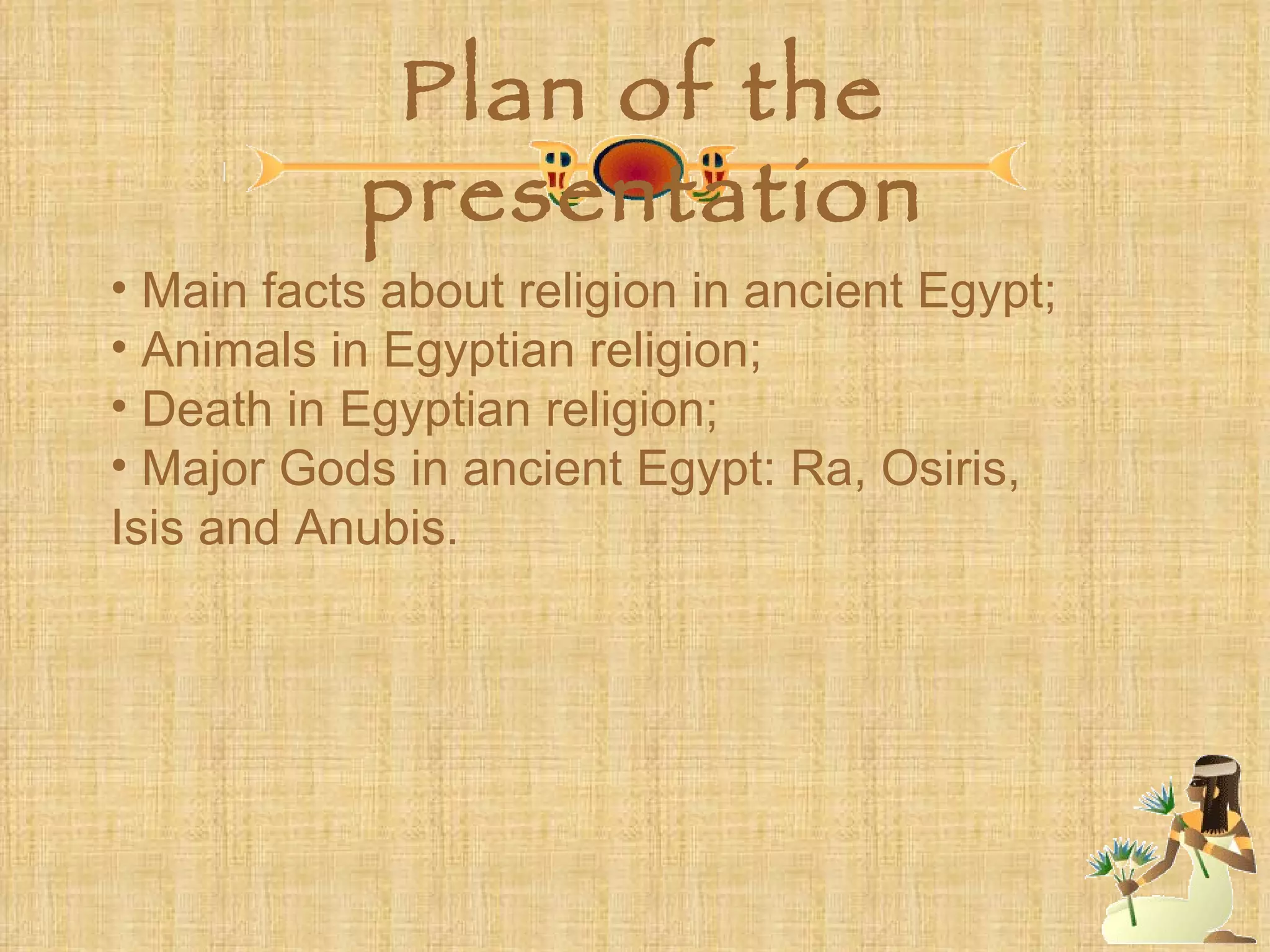 Plan of the presentation

• Main facts about religion in ancient Egypt;
• Animals in Egyptian religion;
• Death in Egyptian religion;
• Major Gods in ancient Egypt: Ra, Osiris, Isis and Anubis.